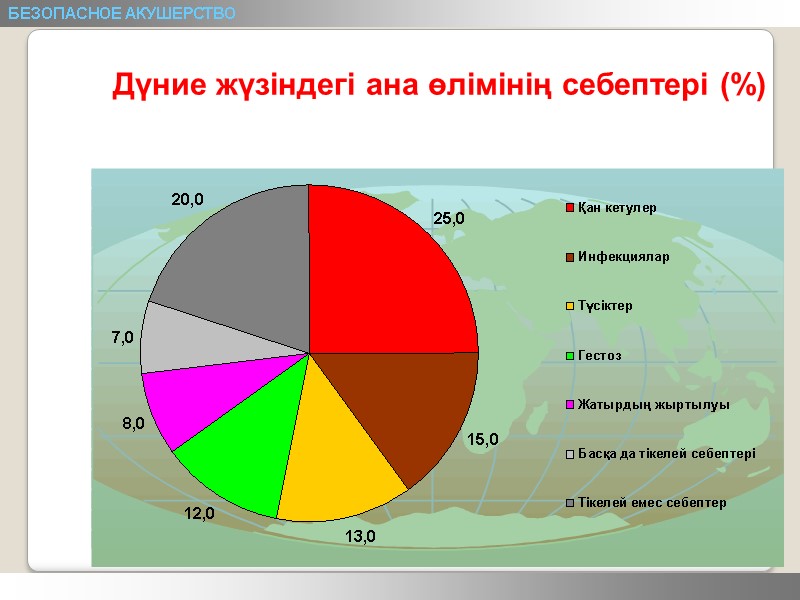 БЕЗОПАСНОЕ АКУШЕРСТВО

Дүние жүзіндегі ана өлімінің себептері (%)

20,0
25,0
7,0
8,0
15,0
12,0
13,0

Қан кетулер
Инфекциялар
Түсіктер
Гестоз
Жатырдың жыртылуы
Басқа да тікелей себептері
Тікелей емес себептер